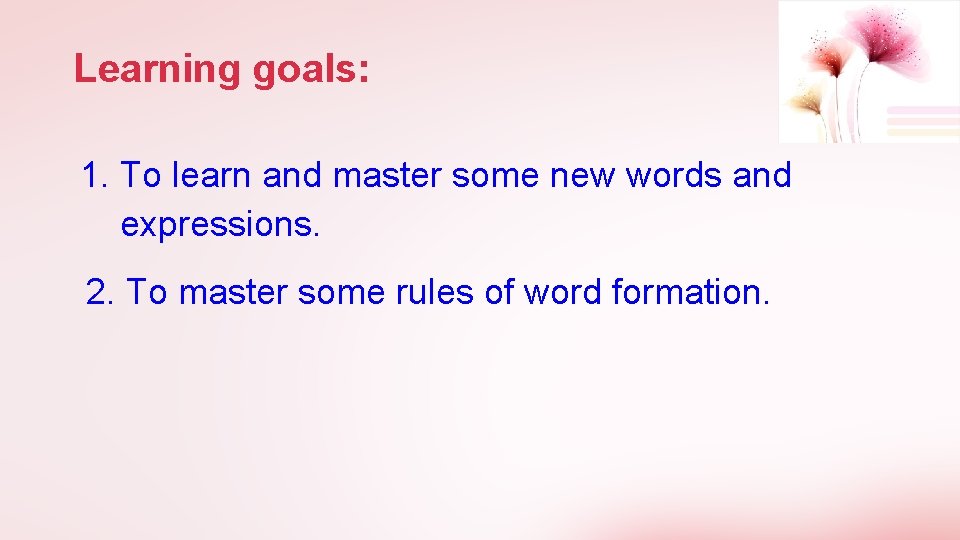 Learning goals:

1. To learn and master some new words and expressions.

2. To master some rules of word formation.